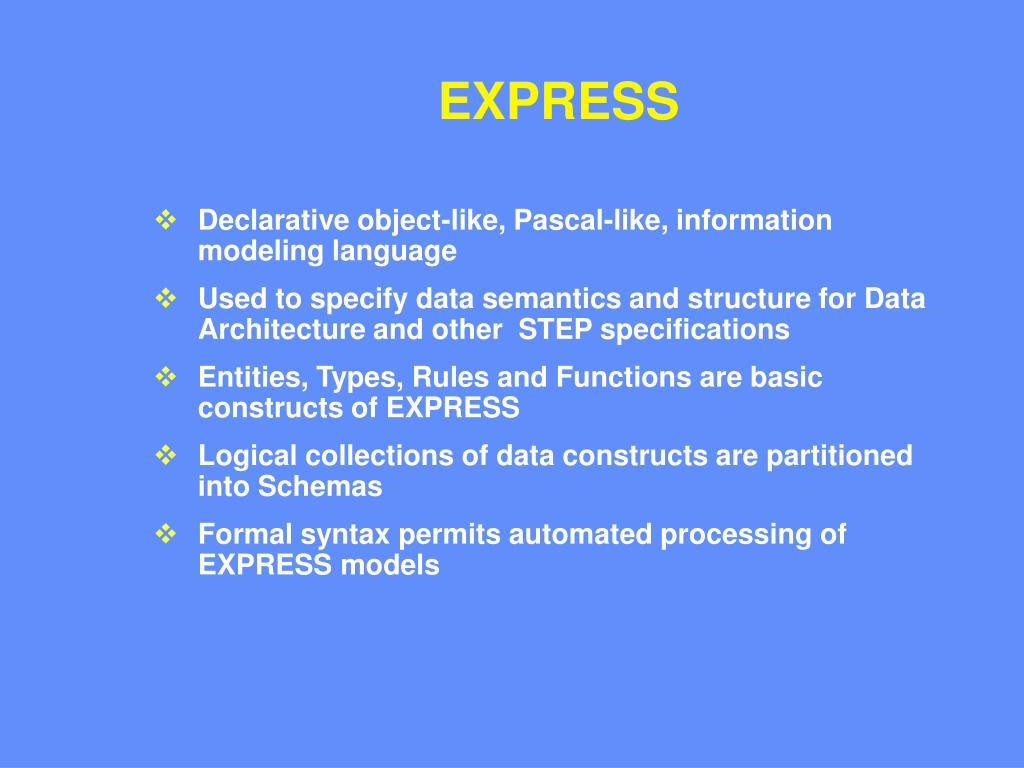 EXPRESS

❖ Declarative object-like, Pascal-like, information modeling language

❖ Used to specify data semantics and structure for Data Architecture and other STEP specifications

❖ Entities, Types, Rules and Functions are basic constructs of EXPRESS

❖ Logical collections of data constructs are partitioned into Schemas

❖ Formal syntax permits automated processing of EXPRESS models